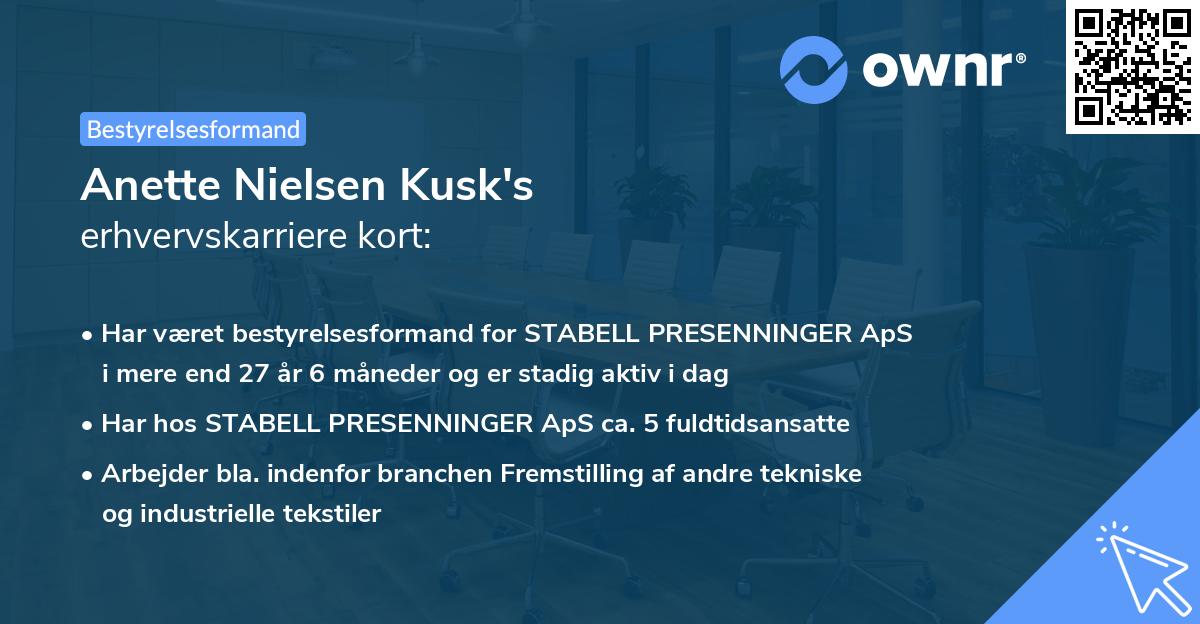 ownr®

Bestyrelsesformand

Anette Nielsen Kusk's
erhvervskarriere kort:

• Har været bestyrelsesformand for STABELL PRESENNINGER ApS i mere end 27 år 6 måneder og er stadig aktiv i dag

• Har hos STABELL PRESENNINGER ApS ca. 5 fuldtidsansatte

• Arbejder bla. indenfor branchen Fremstilling af andre tekniske og industrielle tekstiler